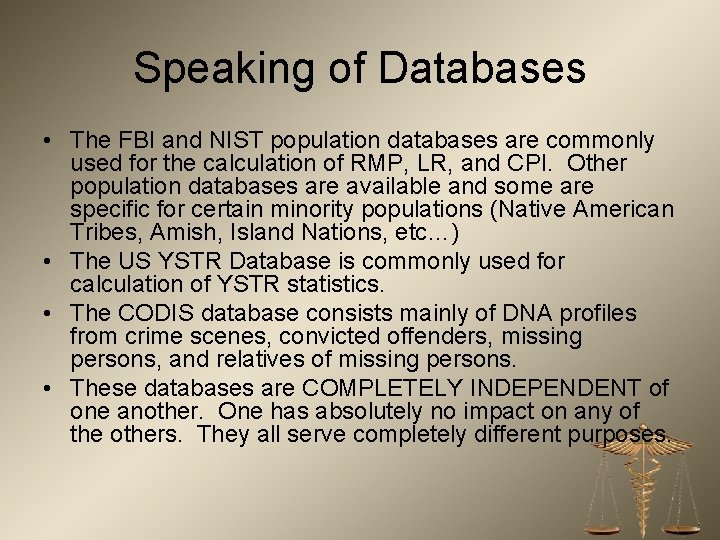 Speaking of Databases

• The FBI and NIST population databases are commonly used for the calculation of RMP, LR, and CPI. Other population databases are available and some are specific for certain minority populations (Native American Tribes, Amish, Island Nations, etc…)

• The US YSTR Database is commonly used for calculation of YSTR statistics.

• The CODIS database consists mainly of DNA profiles from crime scenes, convicted offenders, missing persons, and relatives of missing persons.

• These databases are COMPLETELY INDEPENDENT of one another. One has absolutely no impact on any of the others. They all serve completely different purposes.